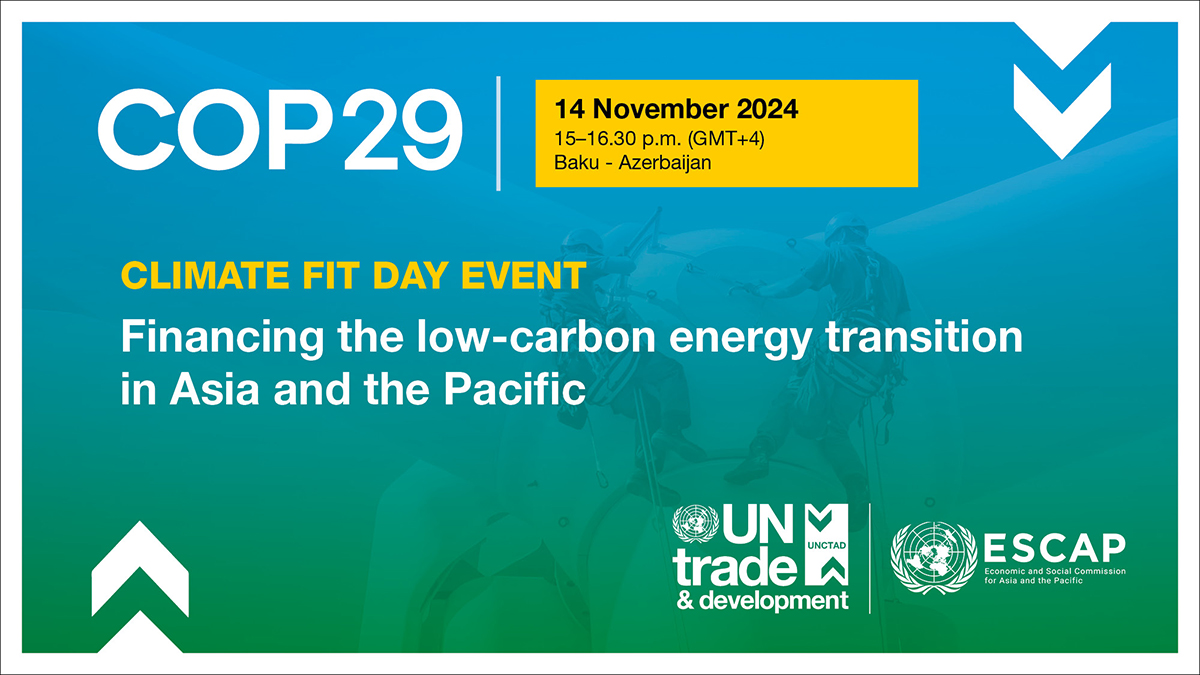 COP29

14 November 2024
15–16.30 p.m. (GMT+4)
Baku - Azerbaijan

CLIMATE FIT DAY EVENT

Financing the low-carbon energy transition in Asia and the Pacific

UN trade & development UNCTAD

ESCAP
Economic and Social Commission for Asia and the Pacific